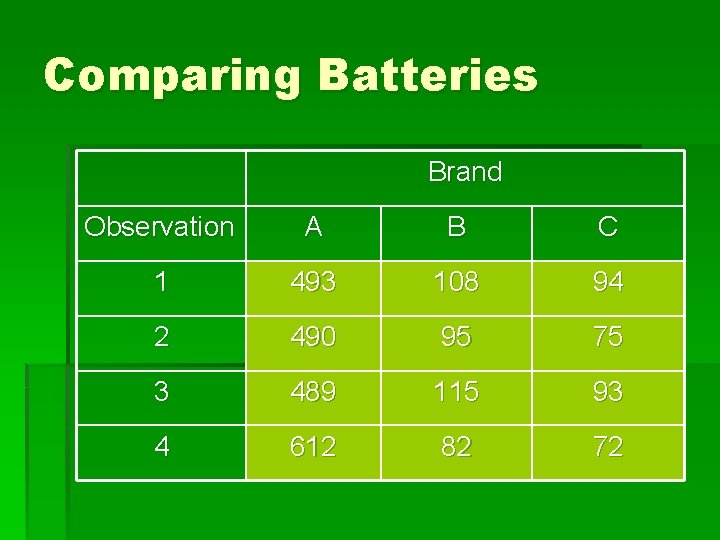 Comparing Batteries

| | Brand | | |
|---|---|---|---|
| Observation | A | B | C |
| 1 | 493 | 108 | 94 |
| 2 | 490 | 95 | 75 |
| 3 | 489 | 115 | 93 |
| 4 | 612 | 82 | 72 |